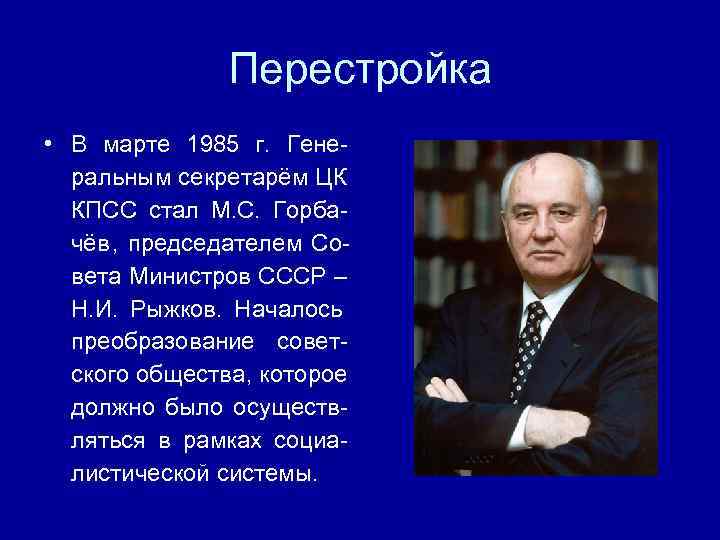 Перестройка

• В марте 1985 г. Генеральным секретарём ЦК КПСС стал М.С. Горбачёв, председателем Совета Министров СССР – Н.И. Рыжков. Началось преобразование советского общества, которое должно было осуществляться в рамках социалистической системы.